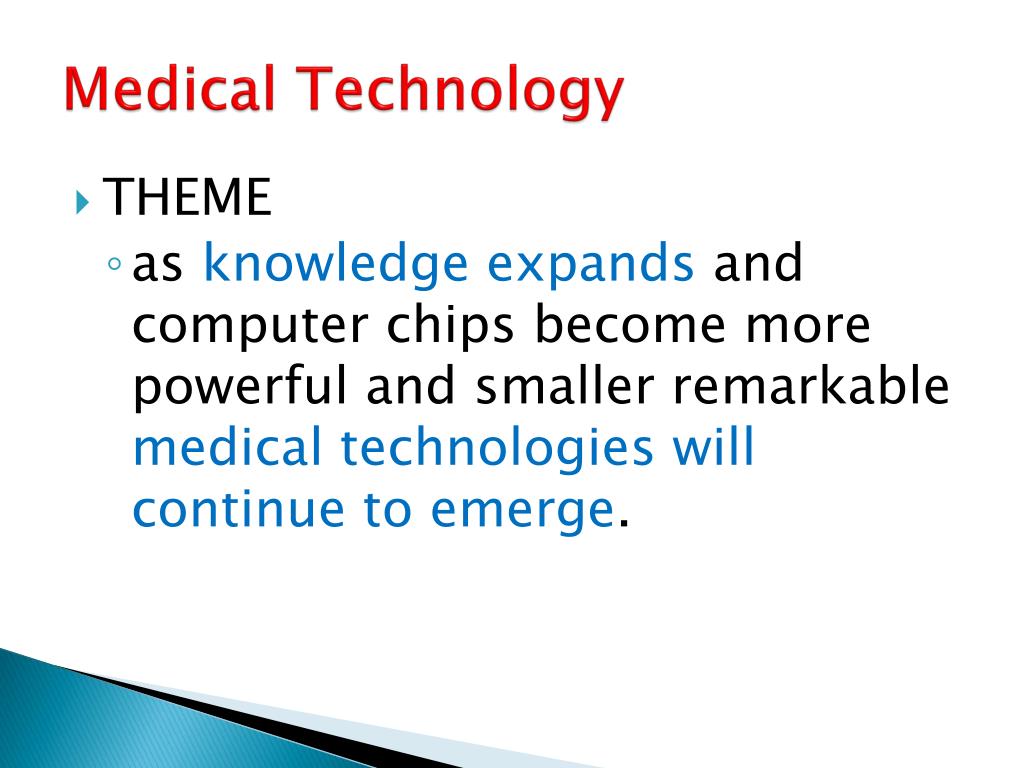 Medical Technology

THEME

as knowledge expands and computer chips become more powerful and smaller remarkable medical technologies will continue to emerge.